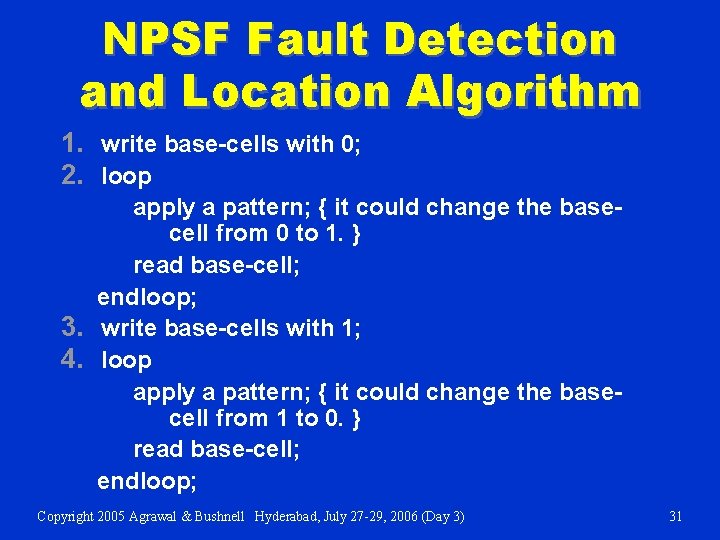 NPSF Fault Detection and Location Algorithm

1. write base-cells with 0;
2. loop
apply a pattern; { it could change the base-cell from 0 to 1. }
read base-cell;
endloop;
3. write base-cells with 1;
4. loop
apply a pattern; { it could change the base-cell from 1 to 0. }
read base-cell;
endloop;

Copyright 2005 Agrawal & Bushnell Hyderabad, July 27-29, 2006 (Day 3) 31